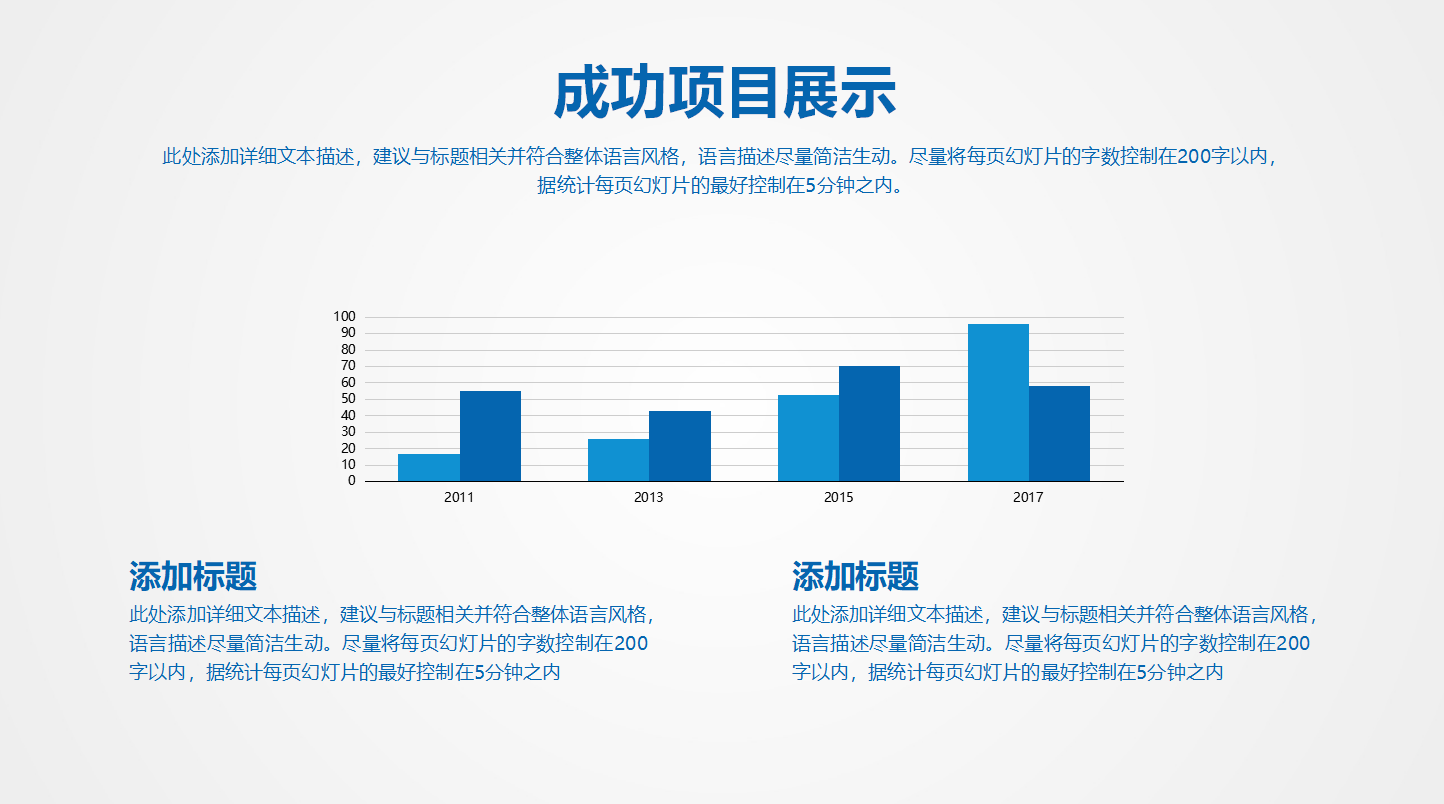 成功项目展示

此处添加详细文本描述，建议与标题相关并符合整体语言风格，语言描述尽量简洁生动。尽量将每页幻灯片的字数控制在200字以内，据统计每页幻灯片的最好控制在5分钟之内。

100
90
80
70
60
50
40
30
20
10
0
2011
2013
2015
2017

添加标题

此处添加详细文本描述，建议与标题相关并符合整体语言风格，语言描述尽量简洁生动。尽量将每页幻灯片的字数控制在200字以内，据统计每页幻灯片的最好控制在5分钟之内

添加标题

此处添加详细文本描述，建议与标题相关并符合整体语言风格，语言描述尽量简洁生动。尽量将每页幻灯片的字数控制在200字以内，据统计每页幻灯片的最好控制在5分钟之内